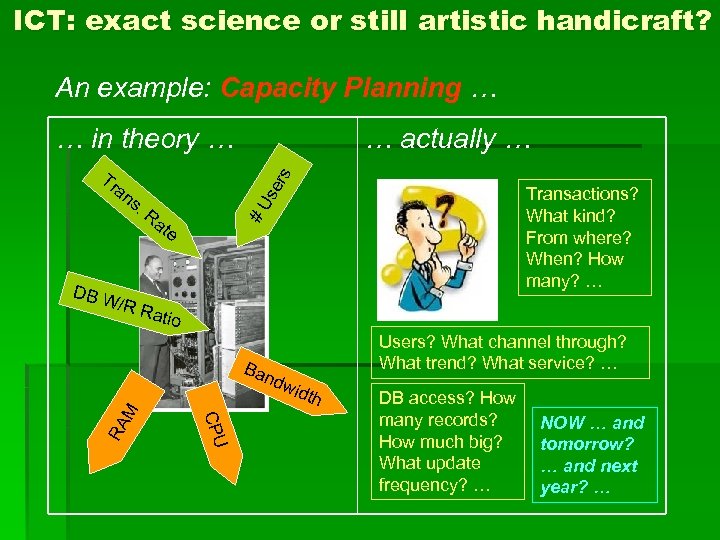 ICT: exact science or still artistic handicraft?

An example: Capacity Planning …

… in theory …

Trans. Rate

# Users

DB W/R Ratio

Bandwidth

RAM

CPU

… actually …

Transactions? What kind? From where? When? How many? …

Users? What channel through? What trend? What service? …

DB access? How many records? How much big? What update frequency? …

NOW … and tomorrow? … and next year? …